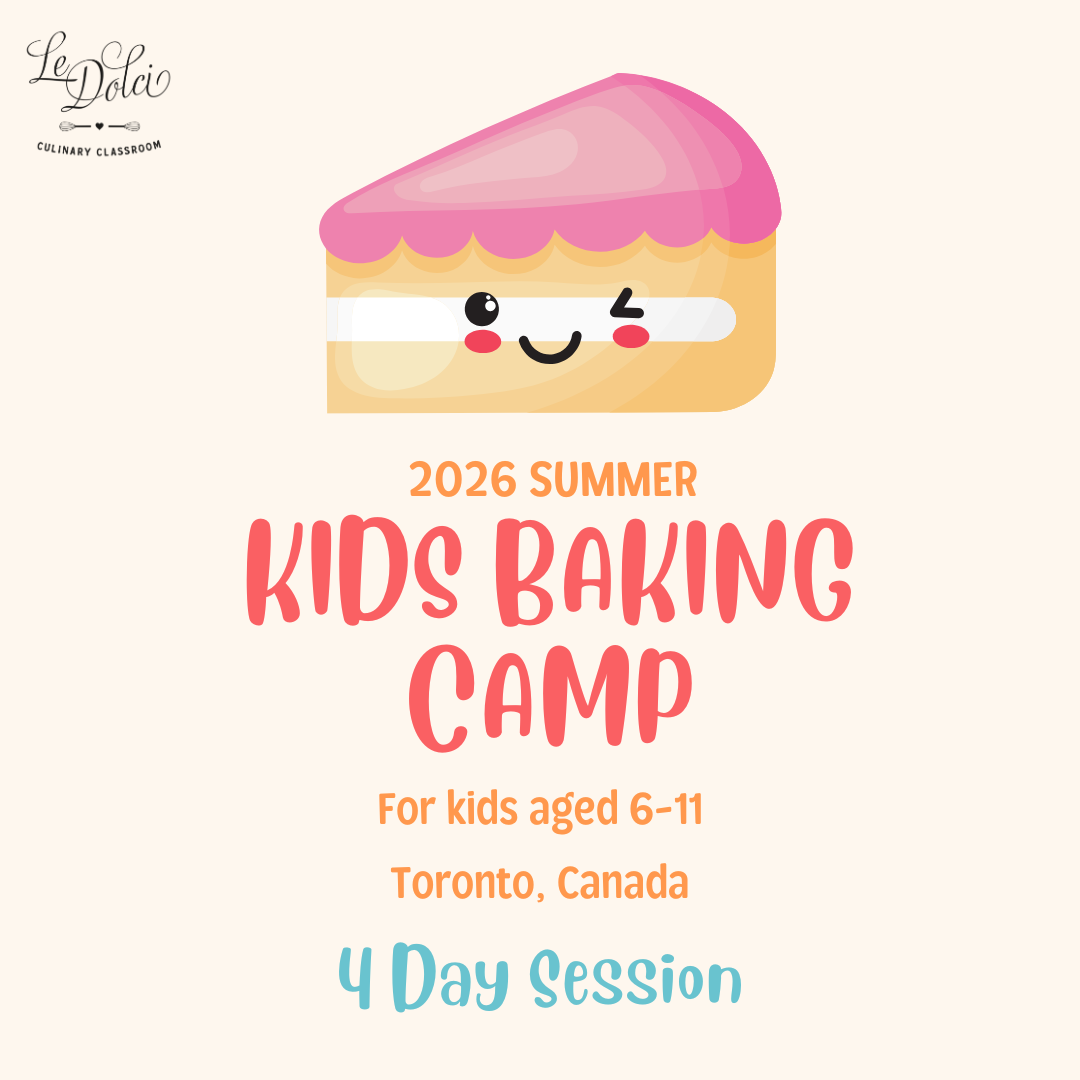 Le Dolci
CULINARY CLASSROOM

2026 SUMMER
KIDS BAKING CAMP

For kids aged 6-11
Toronto, Canada

4 Day Session